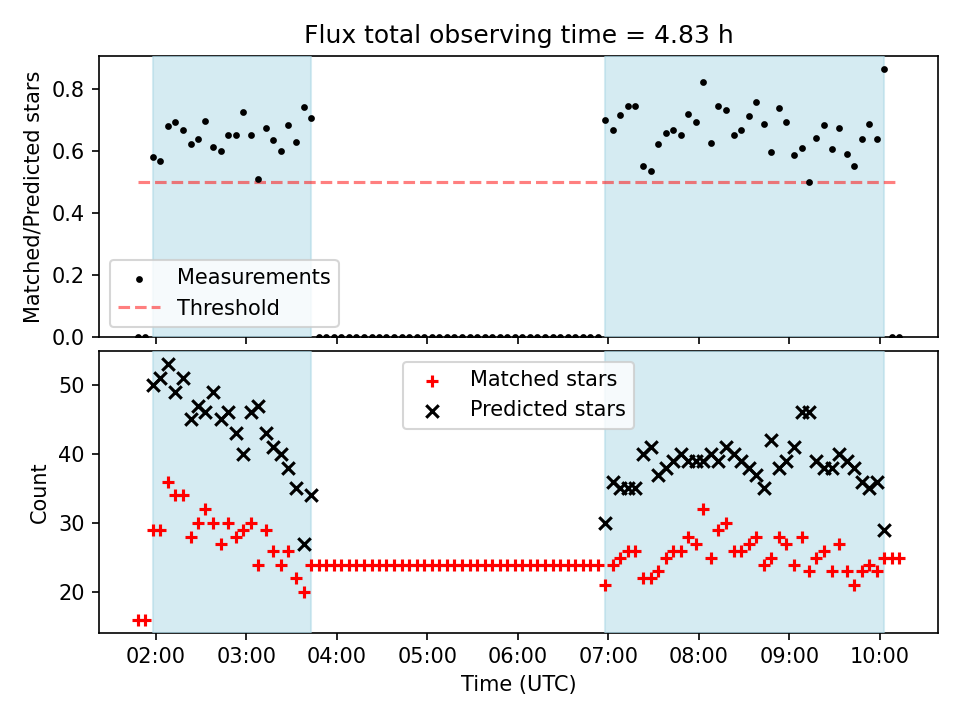 Flux total observing time = 4.83 h

Matched/Predicted stars

0.8
0.6
0.4
0.2
0.0

Measurements
Threshold

Count

50
40
30
20

Matched stars
Predicted stars

02:00
03:00
04:00
05:00
06:00
07:00
08:00
09:00
10:00

Time (UTC)